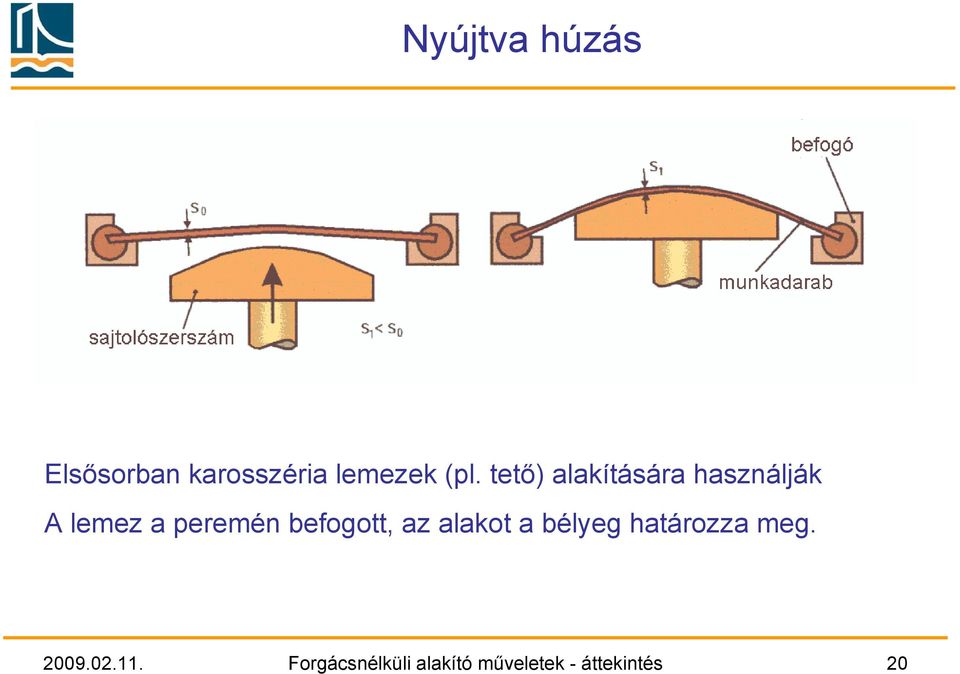 Nyújtva húzás

$s_0$

sajtolószerszám

$s_1 < s_0$

$s_1$

befogó

munkadarab

Elsősorban karosszéria lemezek (pl. tető) alakítására használják

A lemez a peremén befogott, az alakot a bélyeg határozza meg.

2009.02.11.

Forgácsnélküli alakító műveletek - áttekintés

20